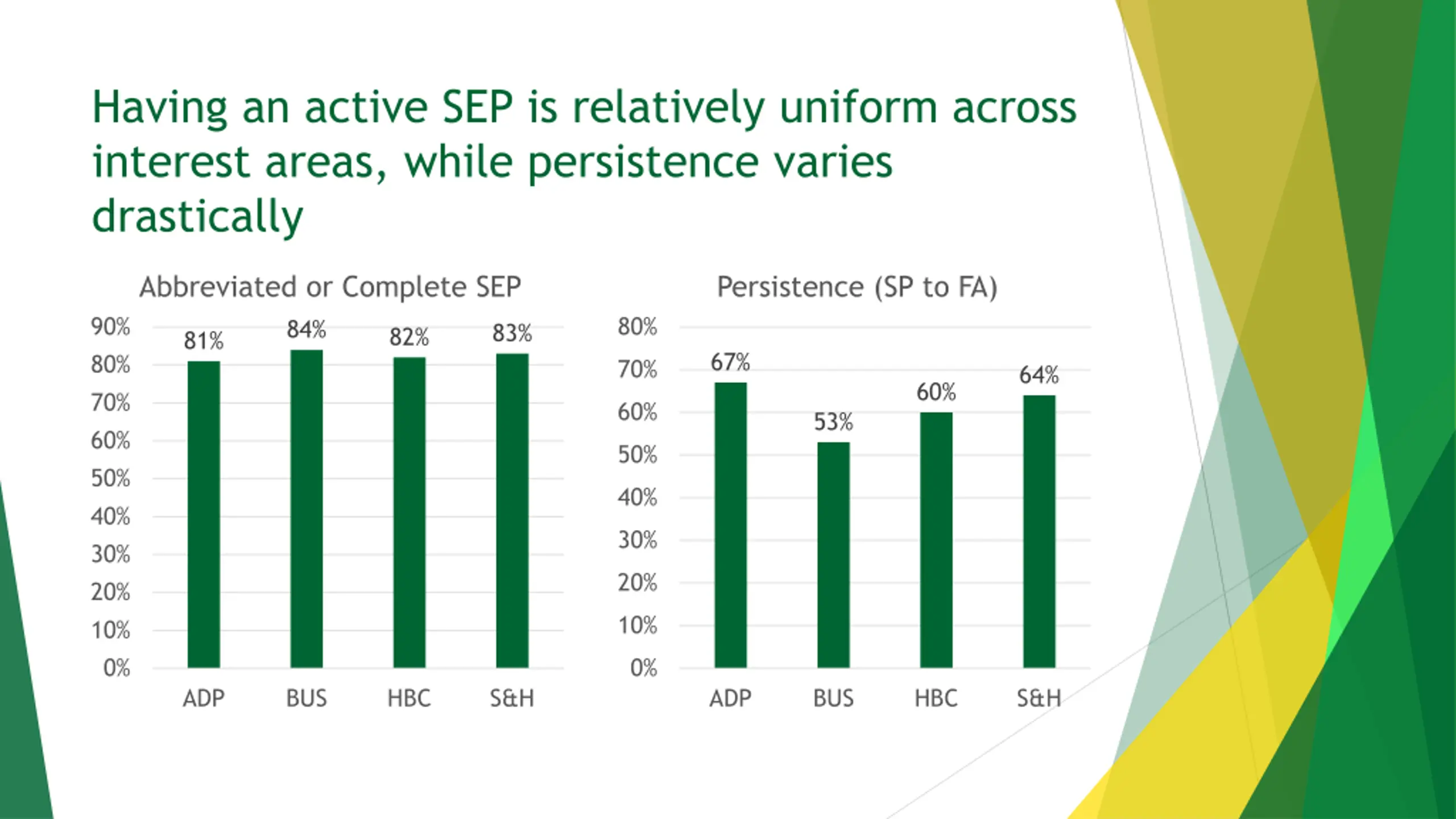 Having an active SEP is relatively uniform across interest areas, while persistence varies drastically

Abbreviated or Complete SEP

90%
80%
70%
60%
50%
40%
30%
20%
10%
0%

81%
84%
82%
83%

ADP
BUS
HBC
S&H

Persistence (SP to FA)

80%
70%
60%
50%
40%
30%
20%
10%
0%

67%
53%
60%
64%

ADP
BUS
HBC
S&H